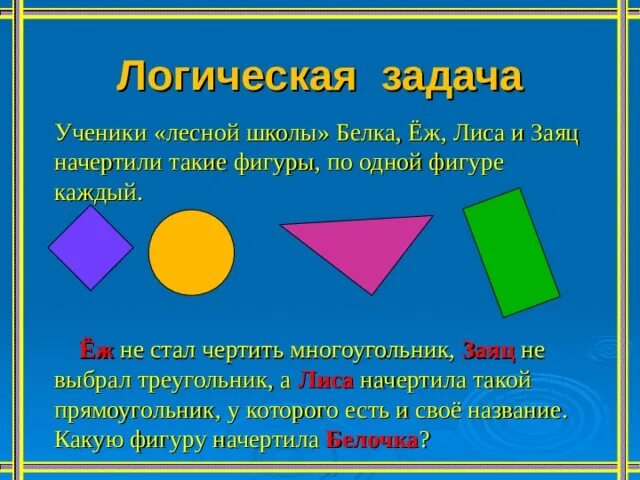 Логическая задача

Ученики «лесной школы» Белка, Ёж, Лиса и Заяц начертили такие фигуры, по одной фигуре каждый.

Ёж не стал чертить многоугольник, Заяц не выбрал треугольник, а Лиса начертила такой прямоугольник, у которого есть и своё название. Какую фигуру начертила Белочка?